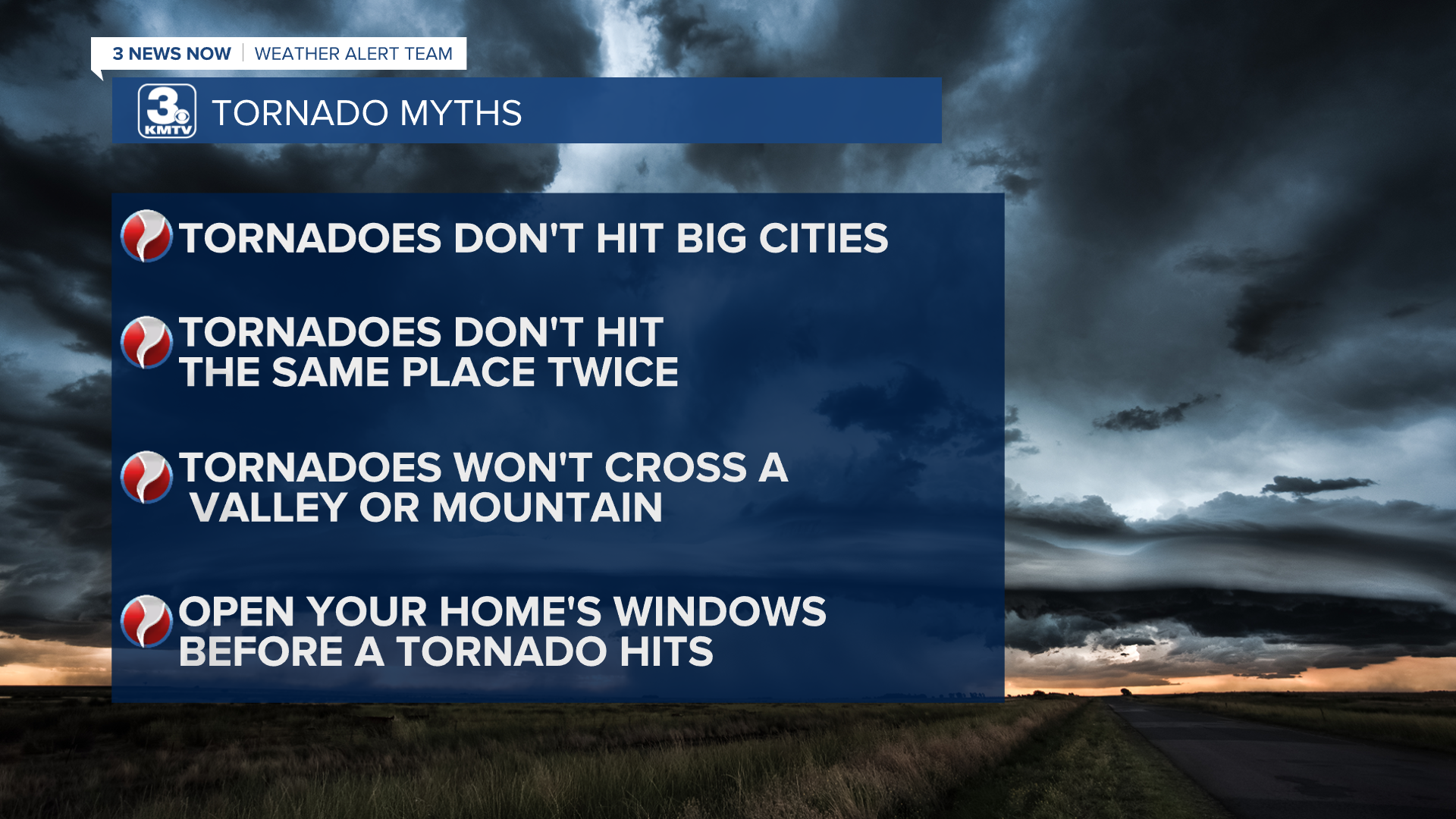 3 NEWS NOW | WEATHER ALERT TEAM

3 KMTV TORNADO MYTHS

TORNADOES DON'T HIT BIG CITIES

TORNADOES DON'T HIT THE SAME PLACE TWICE

TORNADOES WON'T CROSS A VALLEY OR MOUNTAIN

OPEN YOUR HOME'S WINDOWS BEFORE A TORNADO HITS